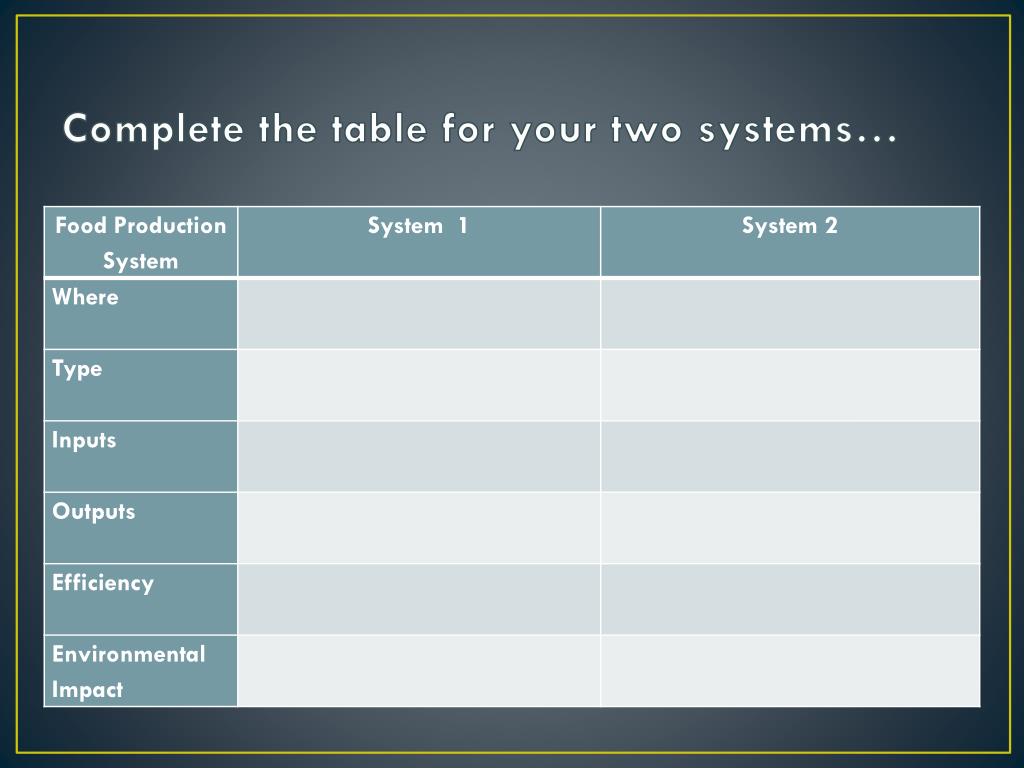 Complete the table for your two systems…

| Food Production System | System 1 | System 2 |
|---|---|---|
| Where | | |
| Type | | |
| Inputs | | |
| Outputs | | |
| Efficiency | | |
| Environmental Impact | | |